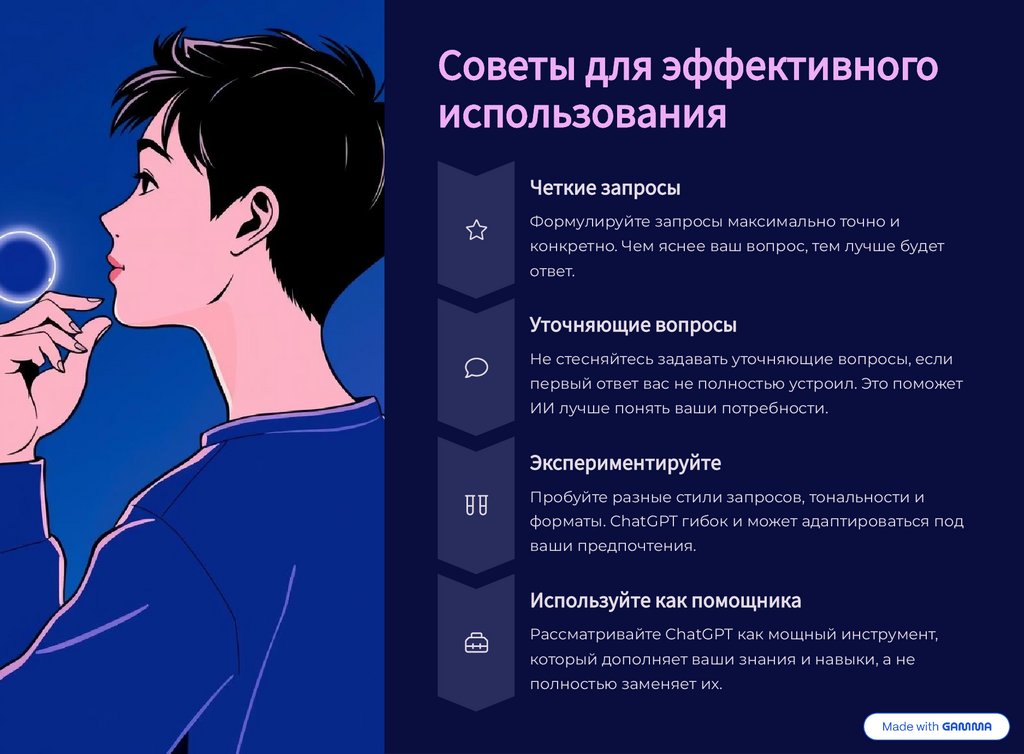 Советы для эффективного использования

Четкие запросы

Формулируйте запросы максимально точно и конкретно. Чем яснее ваш вопрос, тем лучше будет ответ.

Уточняющие вопросы

Не стесняйтесь задавать уточняющие вопросы, если первый ответ вас не полностью устроил. Это поможет ИИ лучше понять ваши потребности.

Экспериментируйте

Пробуйте разные стили запросов, тональности и форматы. ChatGPT гибок и может адаптироваться под ваши предпочтения.

Используйте как помощника

Рассматривайте ChatGPT как мощный инструмент, который дополняет ваши знания и навыки, а не полностью заменяет их.

Made with GAMMA